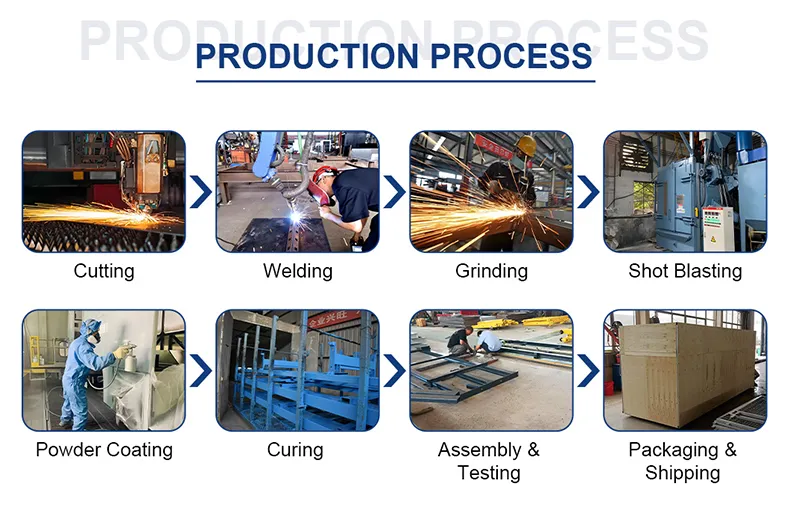 PRODUCTION PROCESS

PRODUCTION PROCESS

Cutting

Welding

Grinding

Shot Blasting

Powder Coating

Curing

Assembly & Testing

Packaging & Shipping